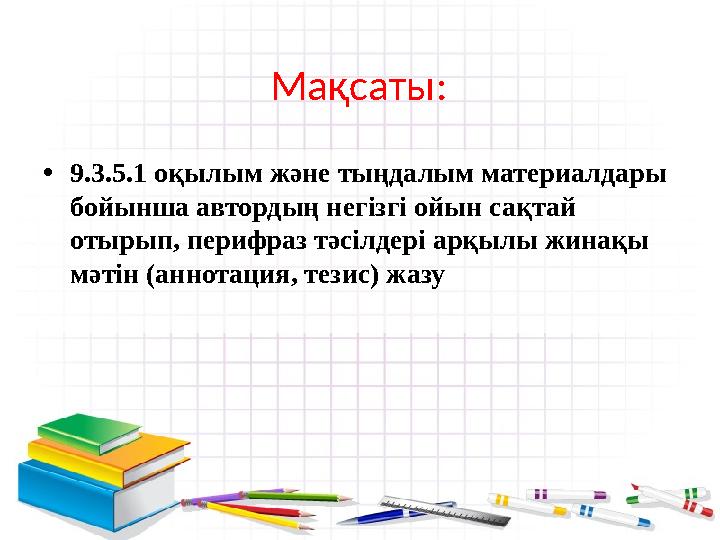 Мақсаты:

• 9.3.5.1 оқылым және тыңдалым материалдары бойынша автордың негізгі ойын сақтай отырып, перифраз тәсілдері арқылы жинақы мәтін (аннотация, тезис) жазу